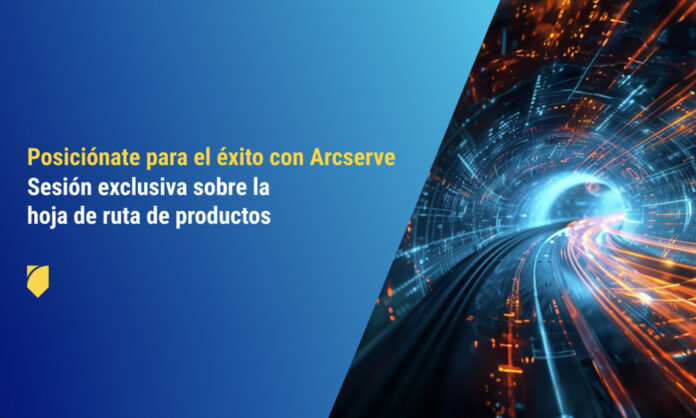 Posiciónate para el éxito con Arcserve
Sesión exclusiva sobre la hoja de ruta de productos